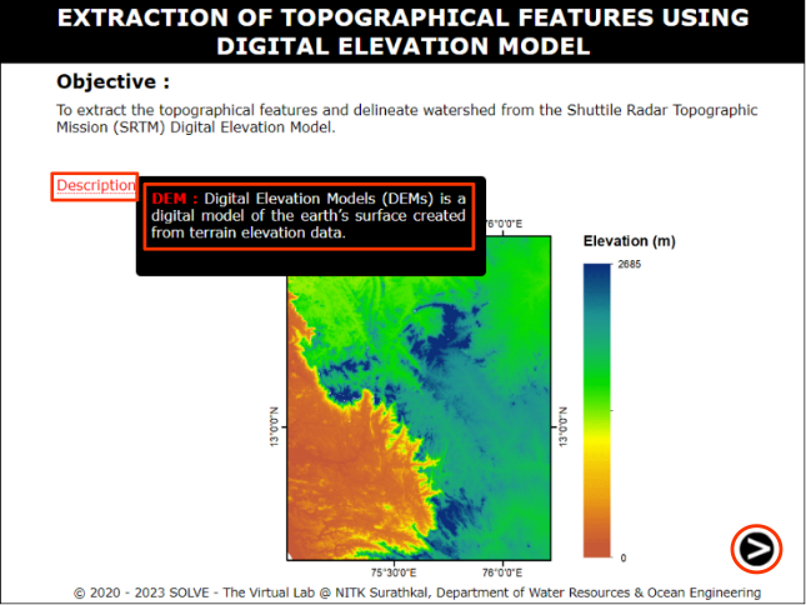 EXTRACTION OF TOPOGRAPHICAL FEATURES USING DIGITAL ELEVATION MODEL

Objective :

To extract the topographical features and delineate watershed from the Shuttile Radar Topographic Mission (SRTM) Digital Elevation Model.

Description

DEM : Digital Elevation Models (DEMs) is a digital model of the earth's surface created from terrain elevation data.

76°0'0"E

Elevation (m)

2685

0

13°0'0"N

13°0'0"N

75°30'0"E

76°0'0"E

© 2020 - 2023 SOLVE - The Virtual Lab @ NITK Surathkal, Department of Water Resources & Ocean Engineering